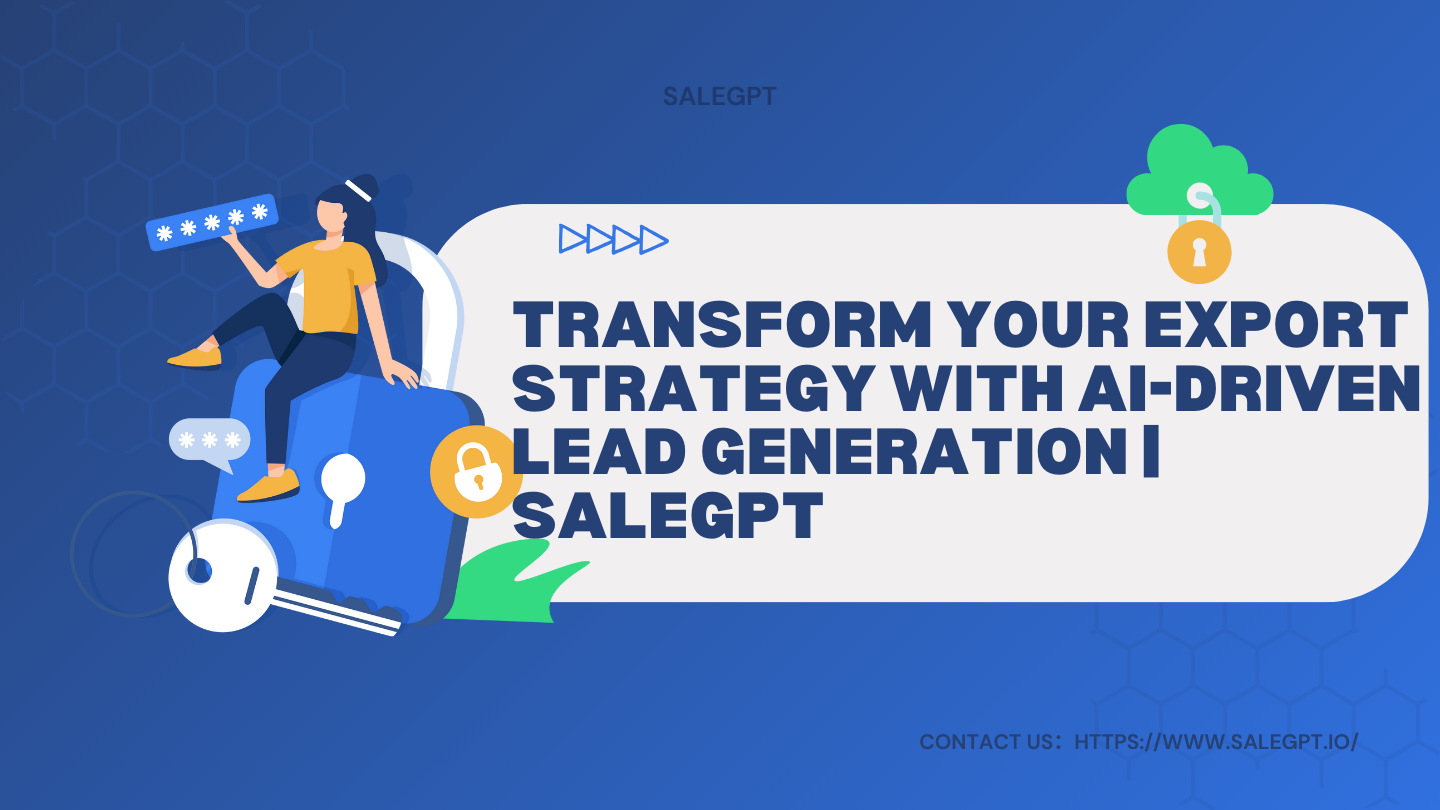 SALEGPT

TRANSFORM YOUR EXPORT STRATEGY WITH AI-DRIVEN LEAD GENERATION | SALEGPT

CONTACT US：HTTPS://WWW.SALEGPT.IO/